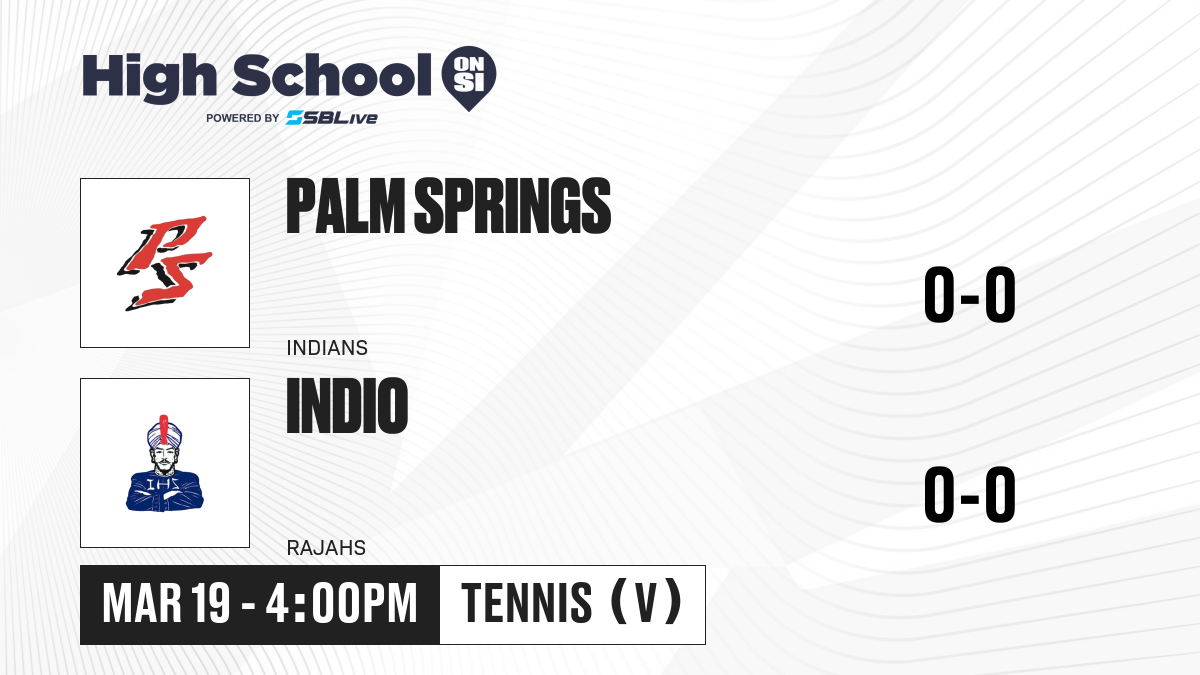 High School ON SI
POWERED BY SBLive

PS

PALM SPRINGS

INDIANS

0-0

IHS

INDIO

RAJAHS

0-0

MAR 19 - 4:00PM

TENNIS (V)